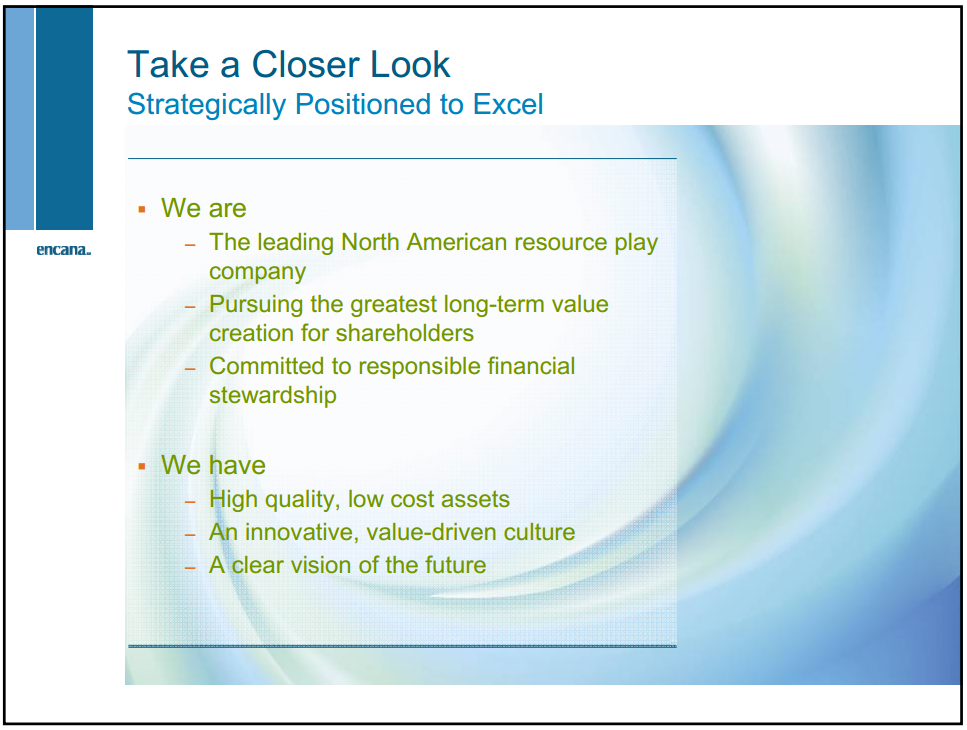 Take a Closer Look
Strategically Positioned to Excel

encana.

▪ We are
– The leading North American resource play company
– Pursuing the greatest long-term value creation for shareholders
– Committed to responsible financial stewardship

▪ We have
– High quality, low cost assets
– An innovative, value-driven culture
– A clear vision of the future